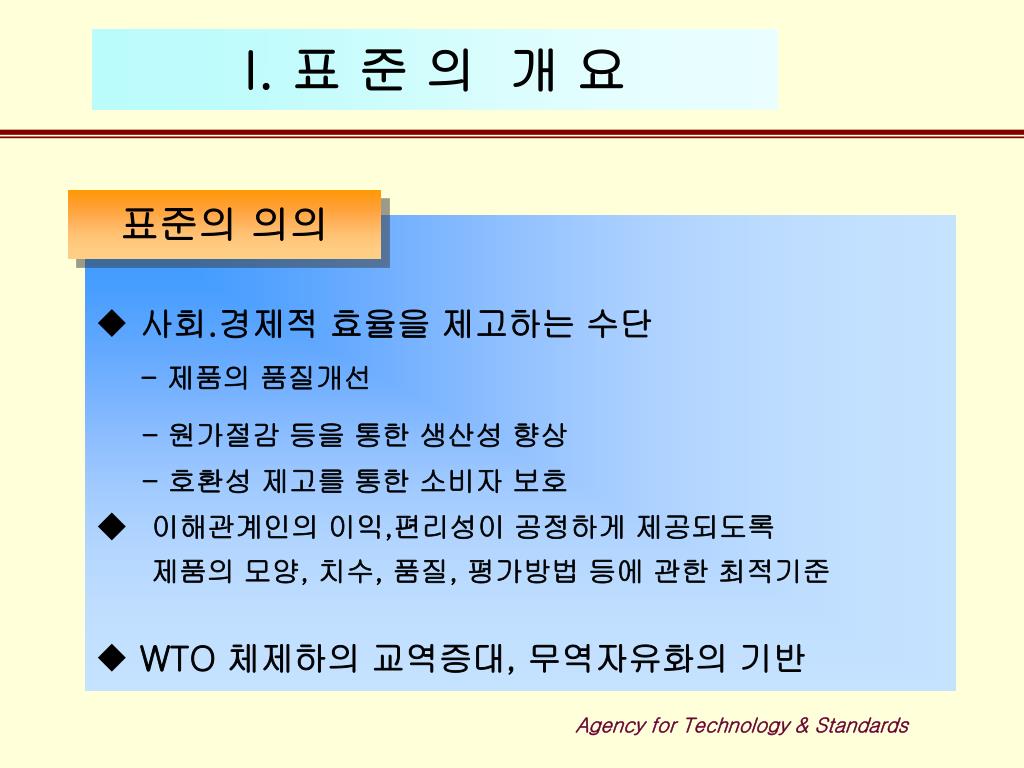 I. 표 준 의 개 요

표준의 의의

◆ 사회.경제적 효율을 제고하는 수단

- 제품의 품질개선

- 원가절감 등을 통한 생산성 향상

- 호환성 제고를 통한 소비자 보호

◆ 이해관계인의 이익,편리성이 공정하게 제공되도록 제품의 모양, 치수, 품질, 평가방법 등에 관한 최적기준

◆ WTO 체제하의 교역증대, 무역자유화의 기반

Agency for Technology & Standards